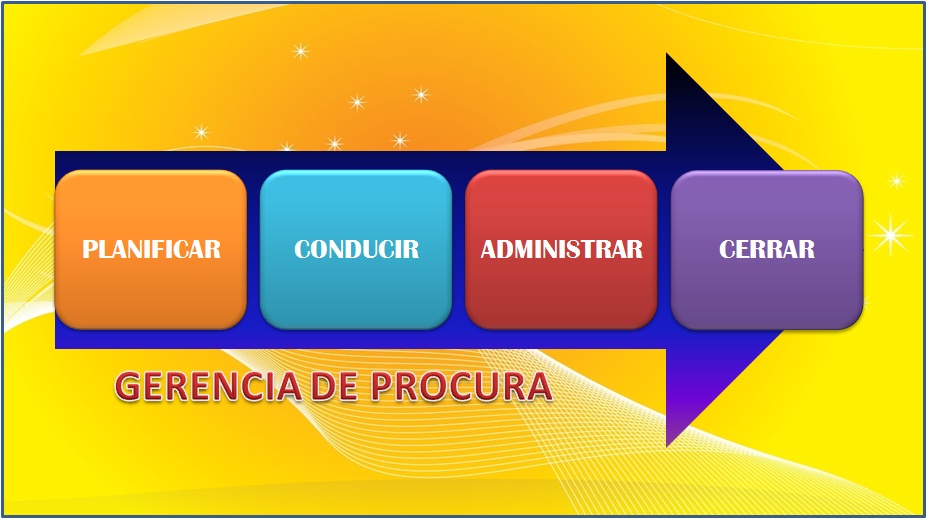 PLANIFICAR
CONDUCIR
ADMINISTRAR
CERRAR

GERENCIA DE PROCURA